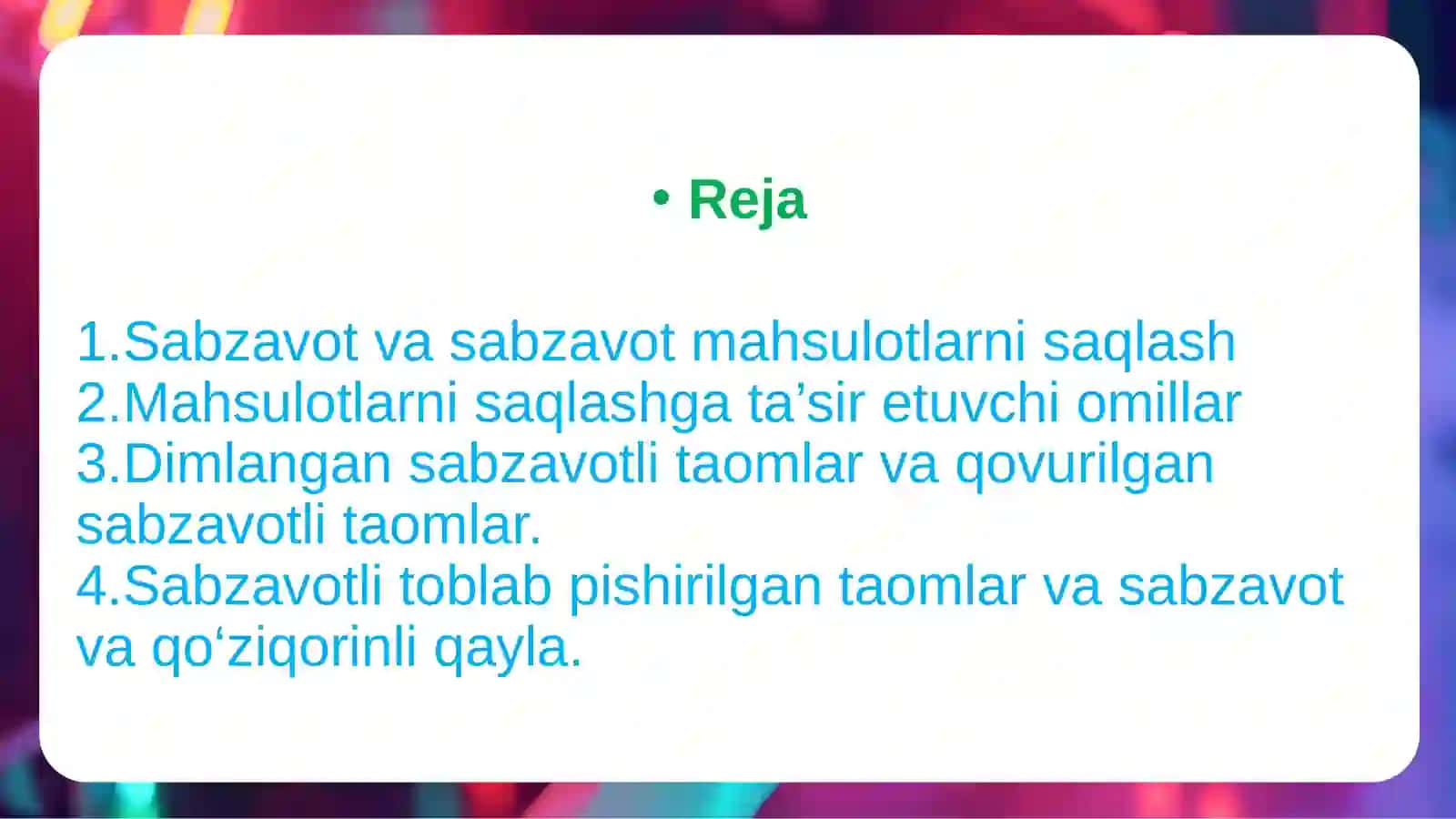 • Reja

1.Sabzavot va sabzavot mahsulotlarni saqlash
2.Mahsulotlarni saqlashga ta’sir etuvchi omillar
3.Dimlangan sabzavotli taomlar va qovurilgan sabzavotli taomlar.
4.Sabzavotli toblab pishirilgan taomlar va sabzavot va qo‘ziqorinli qayla.